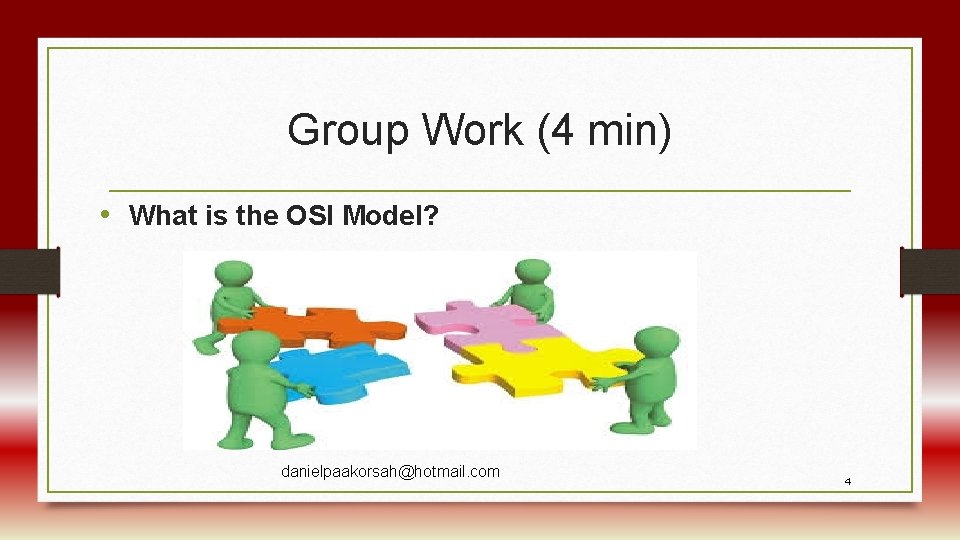 Group Work (4 min)

• What is the OSI Model?

danielpaakorsah@hotmail.com

4